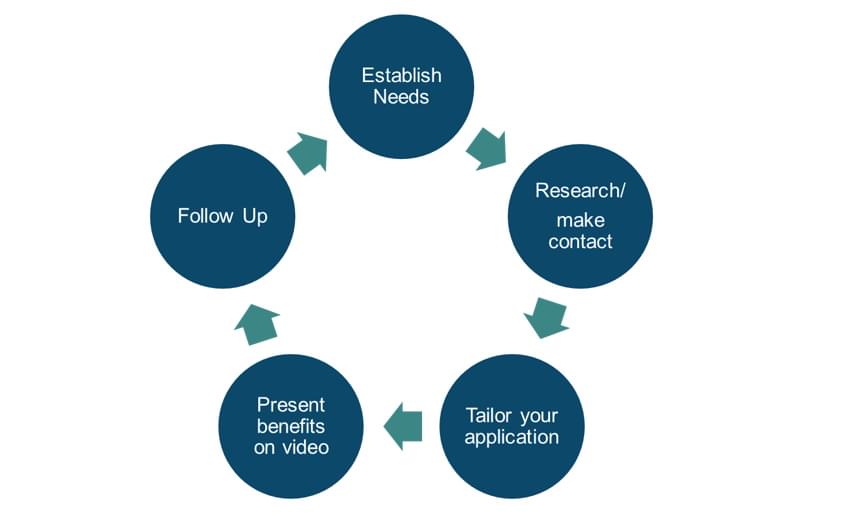 Establish Needs

Research/ make contact

Tailor your application

Present benefits on video

Follow Up